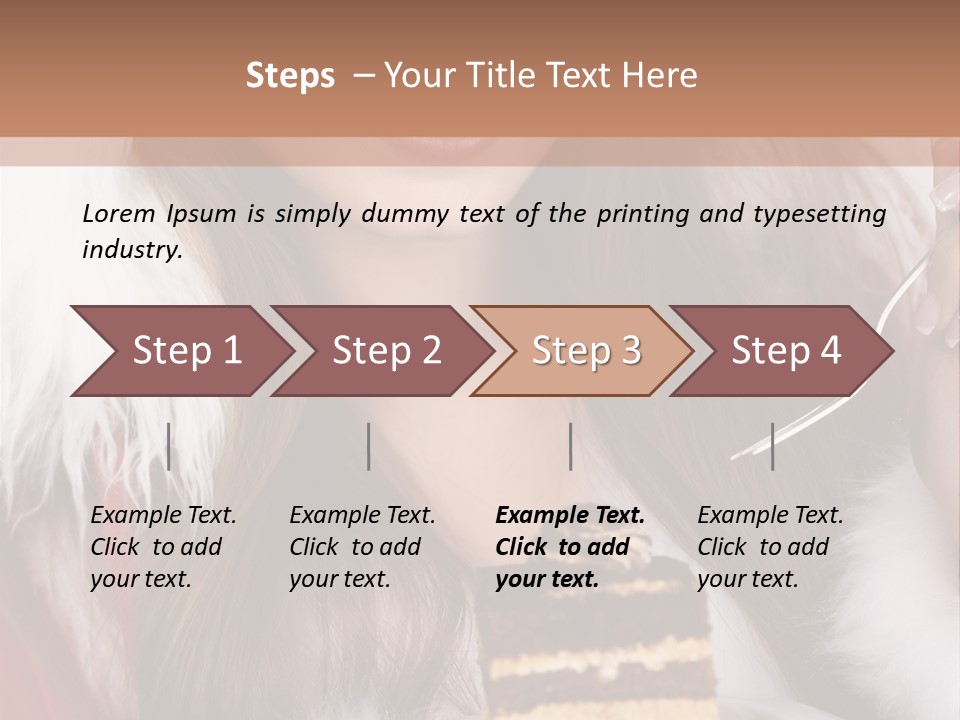 Steps – Your Title Text Here

Lorem Ipsum is simply dummy text of the printing and typesetting industry.

Step 1

Step 2

Step 3

Step 4

Example Text. Click to add your text.

Example Text. Click to add your text.

Example Text. Click to add your text.

Example Text. Click to add your text.